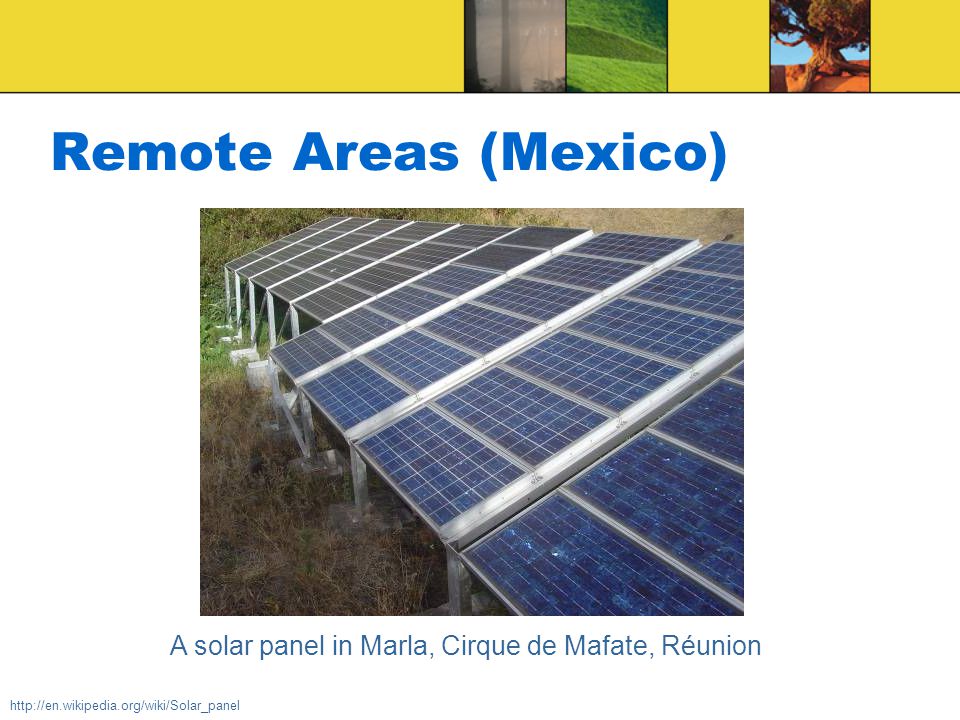 Remote Areas (Mexico)

A solar panel in Marla, Cirque de Mafate, Réunion

http://en.wikipedia.org/wiki/Solar_panel